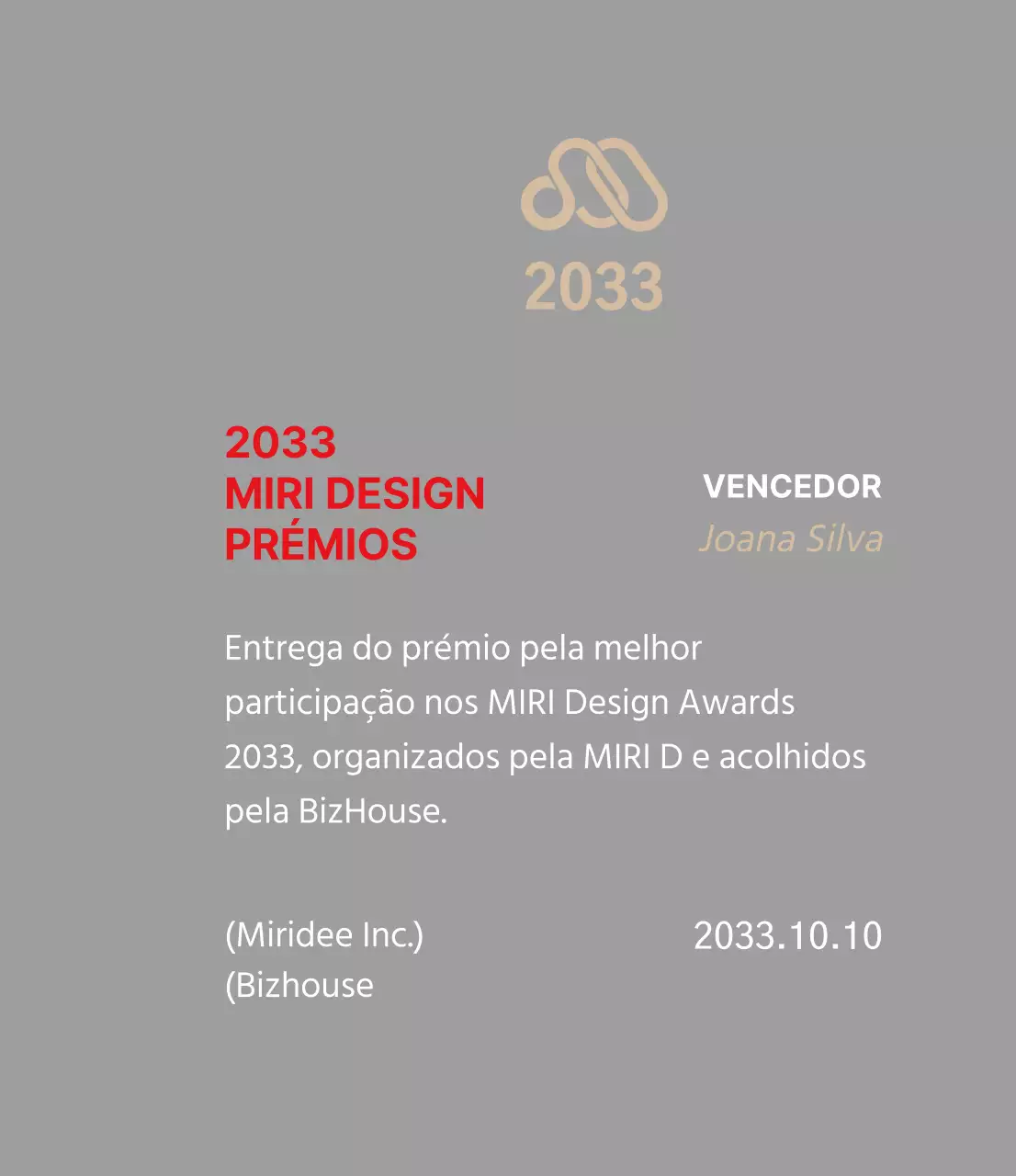 2033

2033
MIRI DESIGN
PRÉMIOS

VENCEDOR
Joana Silva

Entrega do prémio pela melhor participação nos MIRI Design Awards 2033, organizados pela MIRI D e acolhidos pela BizHouse.

(Miridee Inc.)
(Bizhouse

2033.10.10